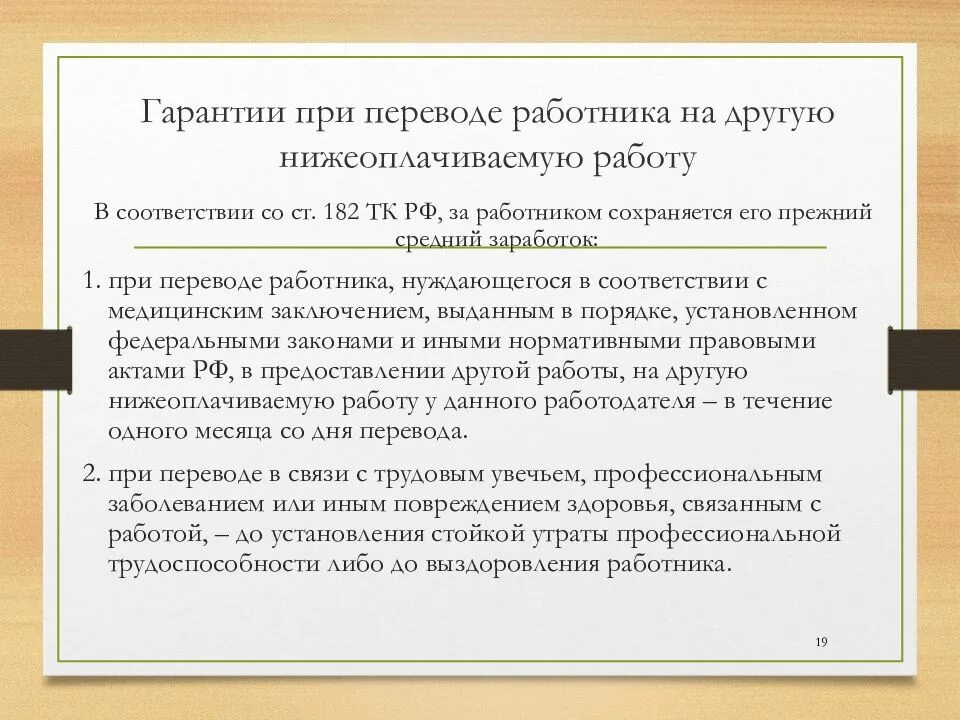 Гарантии при переводе работника на другую нижеоплачиваемую работу

В соответствии со ст. 182 ТК РФ, за работником сохраняется его прежний средний заработок:

1. при переводе работника, нуждающегося в соответствии с медицинским заключением, выданным в порядке, установленном федеральными законами и иными нормативными правовыми актами РФ, в предоставлении другой работы, на другую нижеоплачиваемую работу у данного работодателя – в течение одного месяца со дня перевода.

2. при переводе в связи с трудовым увечьем, профессиональным заболеванием или иным повреждением здоровья, связанным с работой, – до установления стойкой утраты профессиональной трудоспособности либо до выздоровления работника.

19